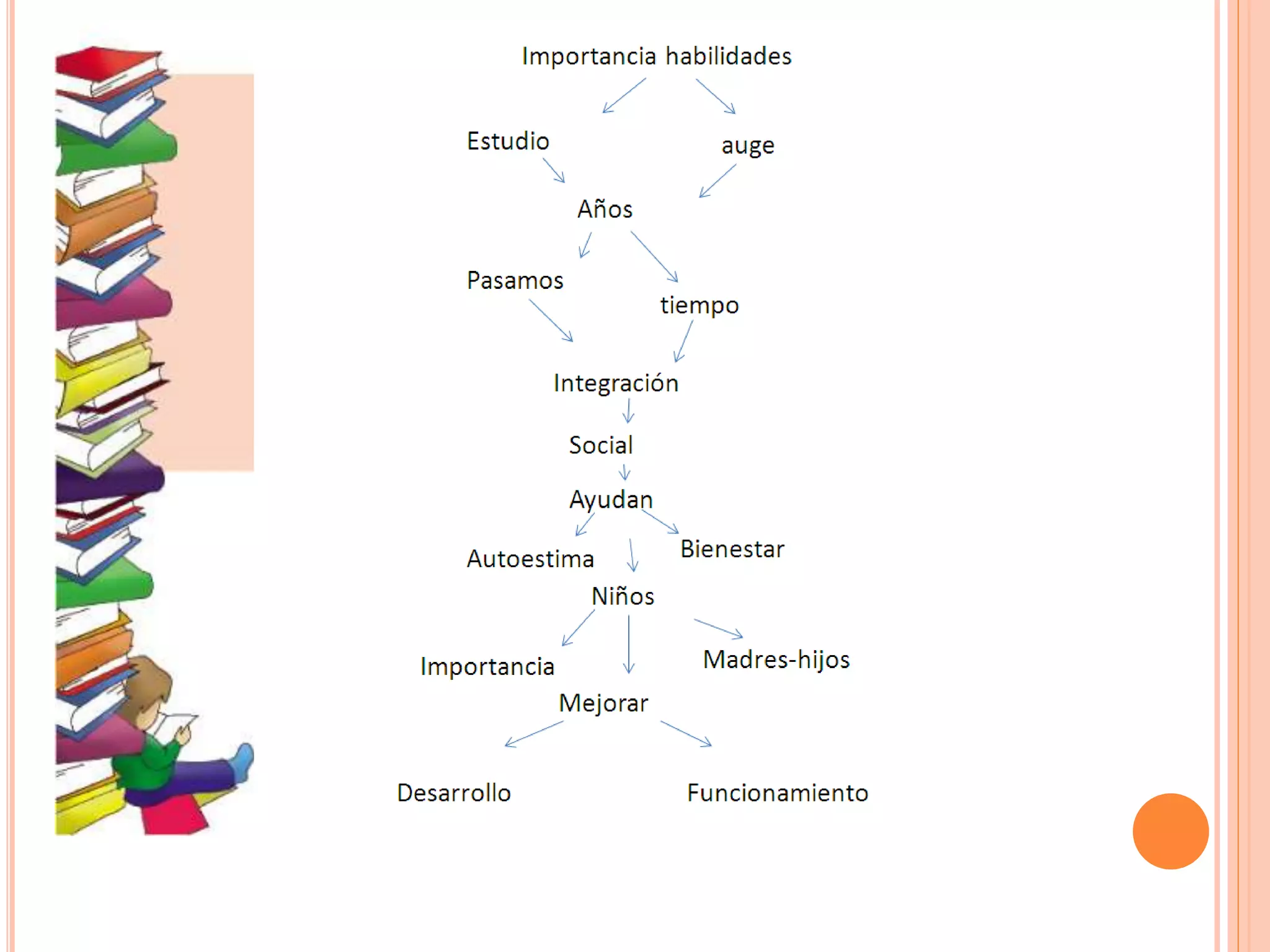 Importancia habilidades

Estudio

auge

Años

Pasamos

tiempo

Integración

Social

Ayudan

Autoestima

Bienestar

Niños

Importancia

Madres-hijos

Mejorar

Desarrollo

Funcionamiento